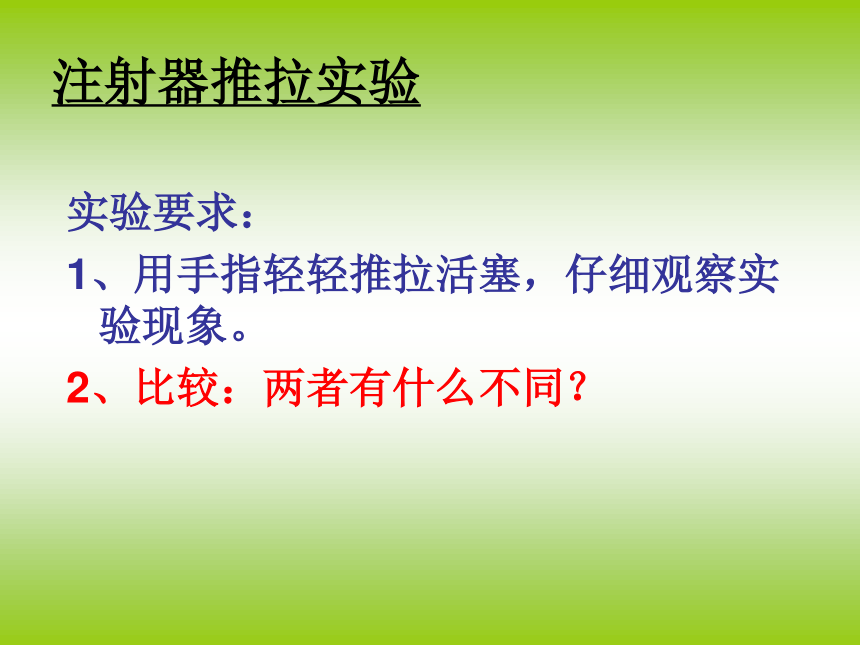 注射器推拉实验

实验要求：

1、用手指轻轻推拉活塞，仔细观察实验现象。

2、比较：两者有什么不同？